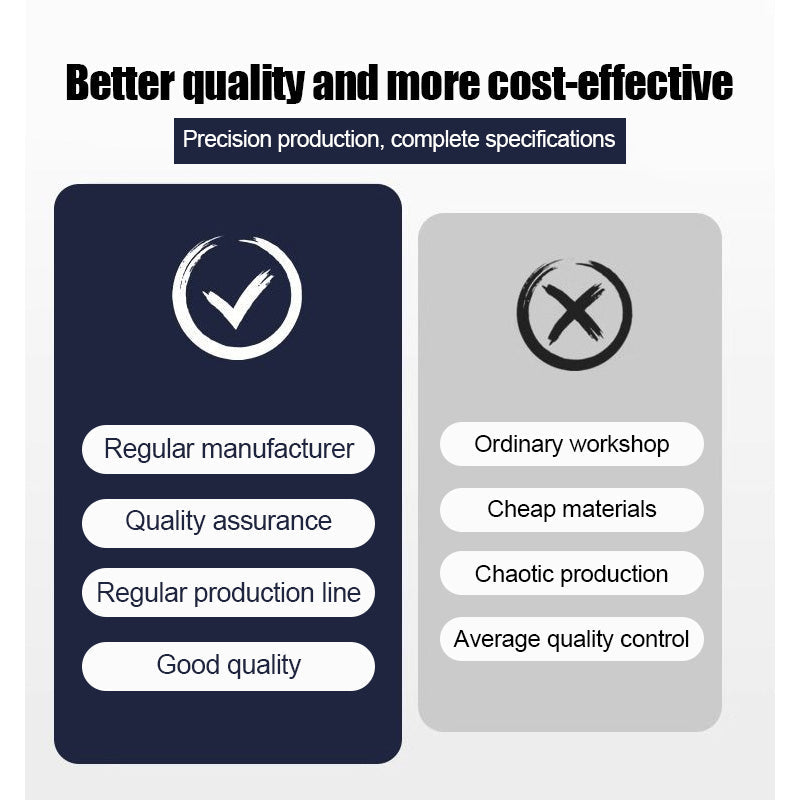 Better quality and more cost-effective

Precision production, complete specifications

Regular manufacturer

Quality assurance

Regular production line

Good quality

Ordinary workshop

Cheap materials

Chaotic production

Average quality control